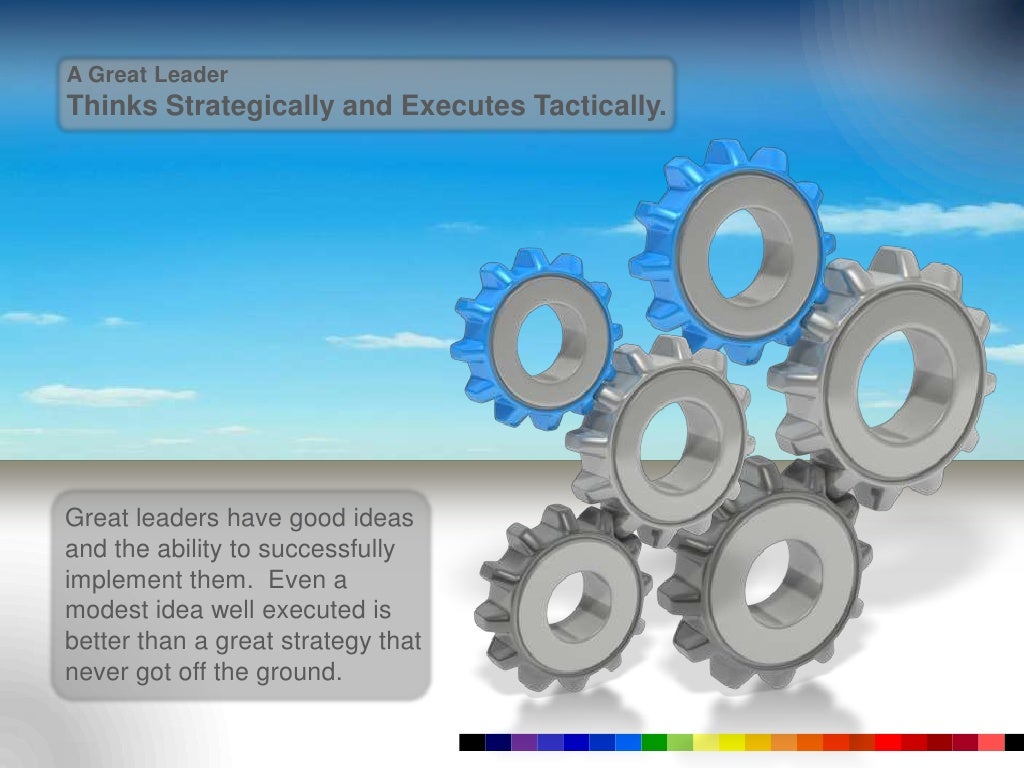 A Great Leader
Thinks Strategically and Executes Tactically.

Great leaders have good ideas and the ability to successfully implement them.  Even a modest idea well executed is better than a great strategy that never got off the ground.